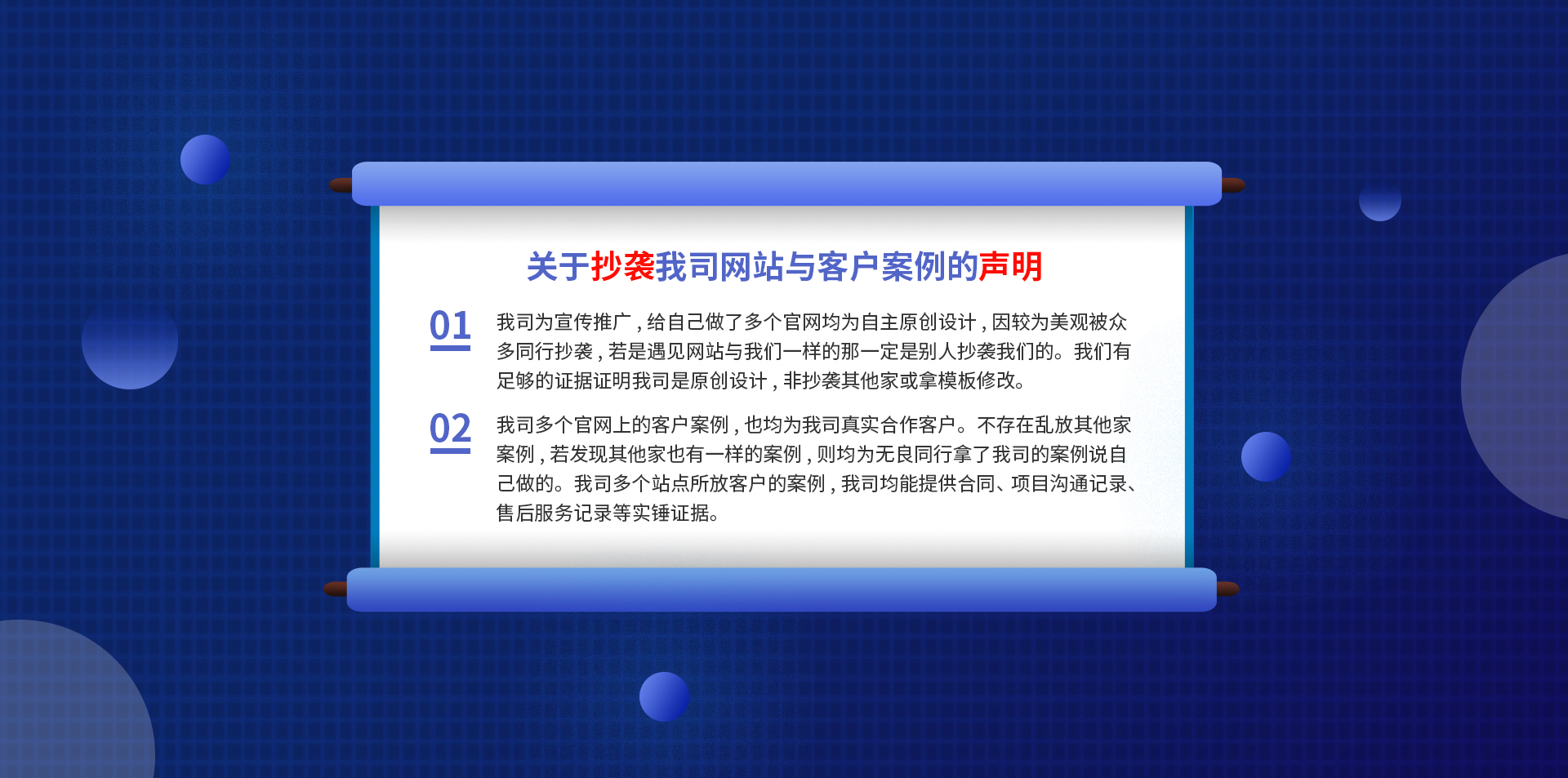 关于抄袭我司网站与客户案例的声明

01

我司为宣传推广，给自己做了多个官网均为自主原创设计，因较为美观被众多同行抄袭，若是遇见网站与我们一样的那一定是别人抄袭我们的。我们有足够的证据证明我司是原创设计，非抄袭其他家或拿模板修改。

02

我司多个官网上的客户案例，也均为我司真实合作客户。不存在乱放其他家案例，若发现其他家也有一样的案例，则均为无良同行拿了我司的案例说自己做的。我司多个站点所放客户的案例，我司均能提供合同、项目沟通记录、售后服务记录等实锤证据。